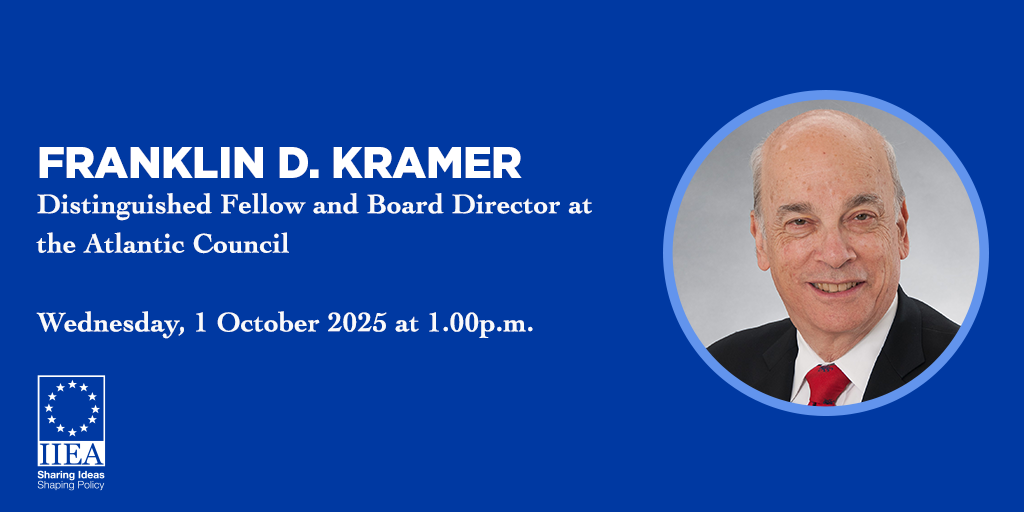 FRANKLIN D. KRAMER
Distinguished Fellow and Board Director at the Atlantic Council

Wednesday, 1 October 2025 at 1.00p.m.

IIEA
Sharing Ideas
Shaping Policy